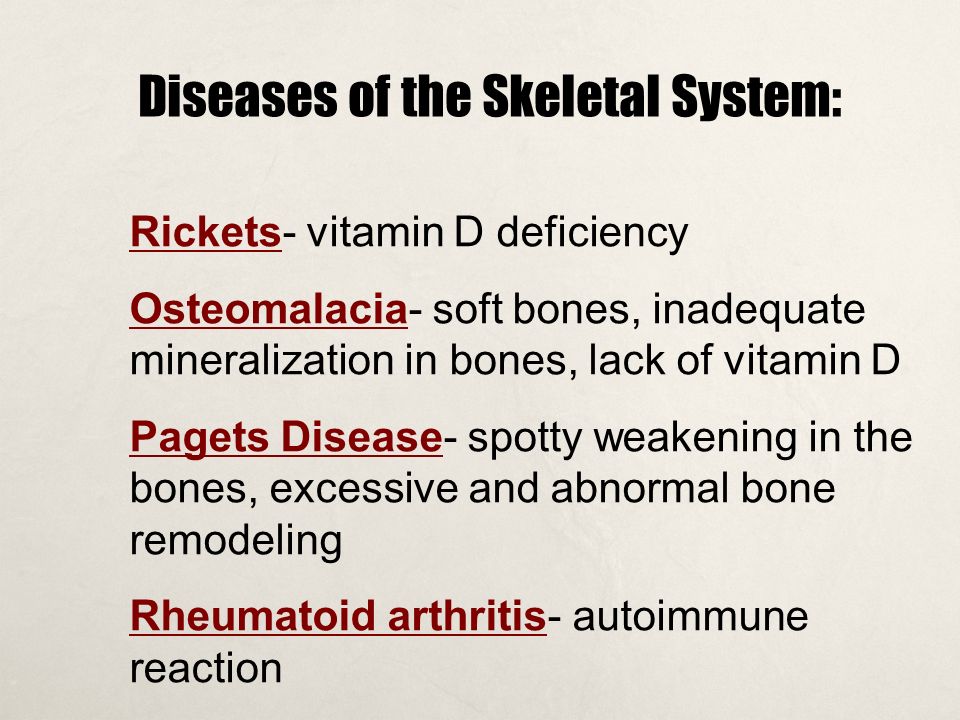 Diseases of the Skeletal System:

Rickets- vitamin D deficiency

Osteomalacia- soft bones, inadequate mineralization in bones, lack of vitamin D

Pagets Disease- spotty weakening in the bones, excessive and abnormal bone remodeling

Rheumatoid arthritis- autoimmune reaction